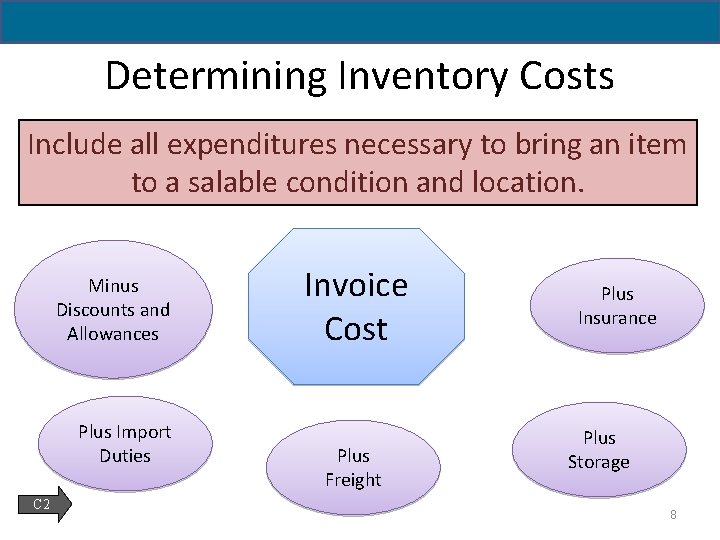 Determining Inventory Costs

Include all expenditures necessary to bring an item to a salable condition and location.

Minus Discounts and Allowances

Invoice Cost

Plus Insurance

Plus Import Duties

Plus Freight

Plus Storage

C2

8